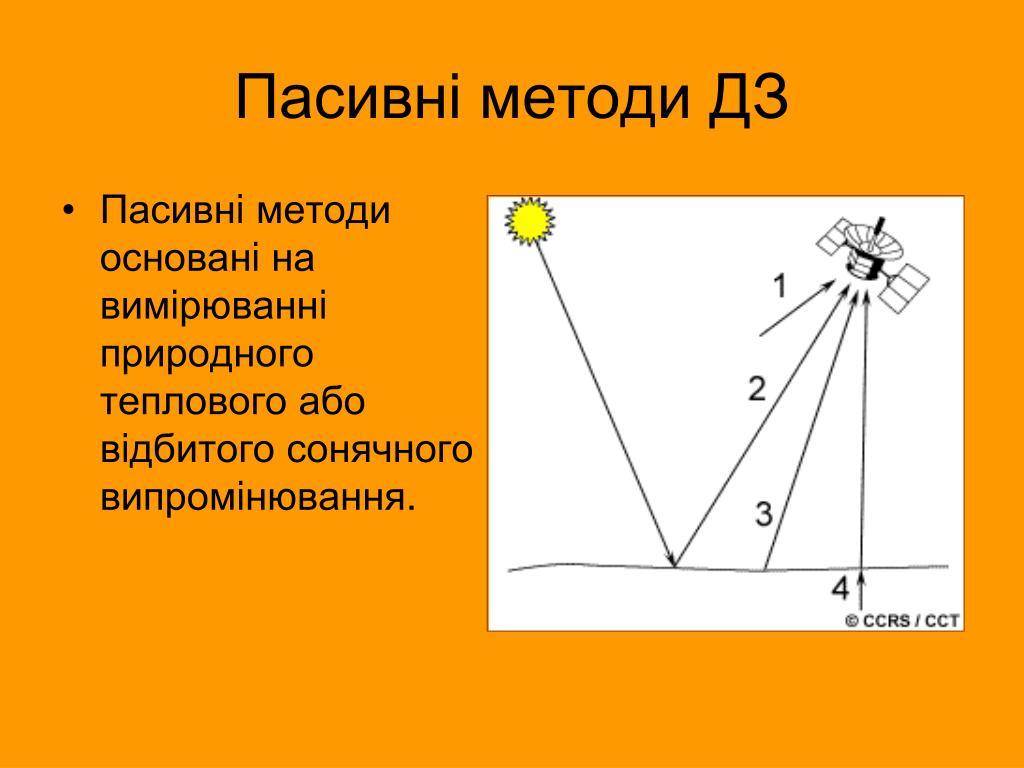 Пасивні методи ДЗ

• Пасивні методи основані на вимірюванні природного теплового або відбитого сонячного випромінювання.

1

2

3

4

© CCRS / CCT